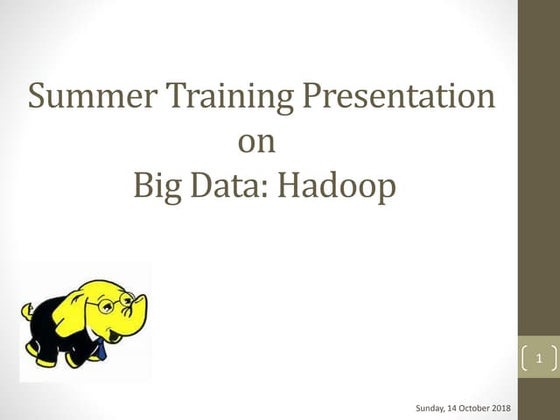 Summer Training Presentation
on
Big Data: Hadoop

1

Sunday, 14 October 2018